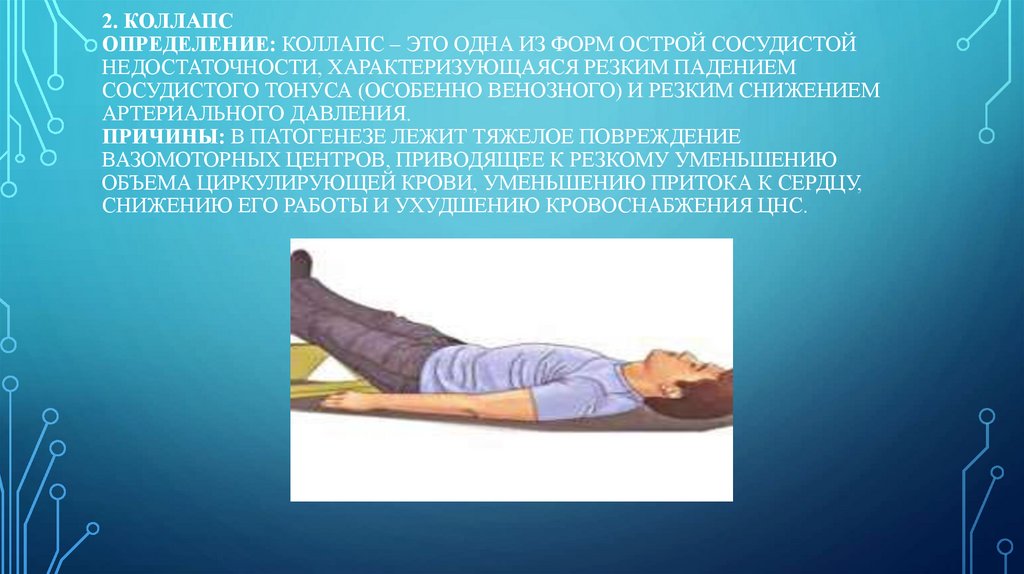 2. КОЛЛАПС
ОПРЕДЕЛЕНИЕ: КОЛЛАПС – ЭТО ОДНА ИЗ ФОРМ ОСТРОЙ СОСУДИСТОЙ НЕДОСТАТОЧНОСТИ, ХАРАКТЕРИЗУЮЩАЯСЯ РЕЗКИМ ПАДЕНИЕМ СОСУДИСТОГО ТОНУСА (ОСОБЕННО ВЕНОЗНОГО) И РЕЗКИМ СНИЖЕНИЕМ АРТЕРИАЛЬНОГО ДАВЛЕНИЯ.
ПРИЧИНЫ: В ПАТОГЕНЕЗЕ ЛЕЖИТ ТЯЖЕЛОЕ ПОВРЕЖДЕНИЕ ВАЗОМОТОРНЫХ ЦЕНТРОВ, ПРИВОДЯЩЕЕ К РЕЗКОМУ УМЕНЬШЕНИЮ ОБЪЕМА ЦИРКУЛИРУЮЩЕЙ КРОВИ, УМЕНЬШЕНИЮ ПРИТОКА К СЕРДЦУ, СНИЖЕНИЮ ЕГО РАБОТЫ И УХУДШЕНИЮ КРОВОСНАБЖЕНИЯ ЦНС.